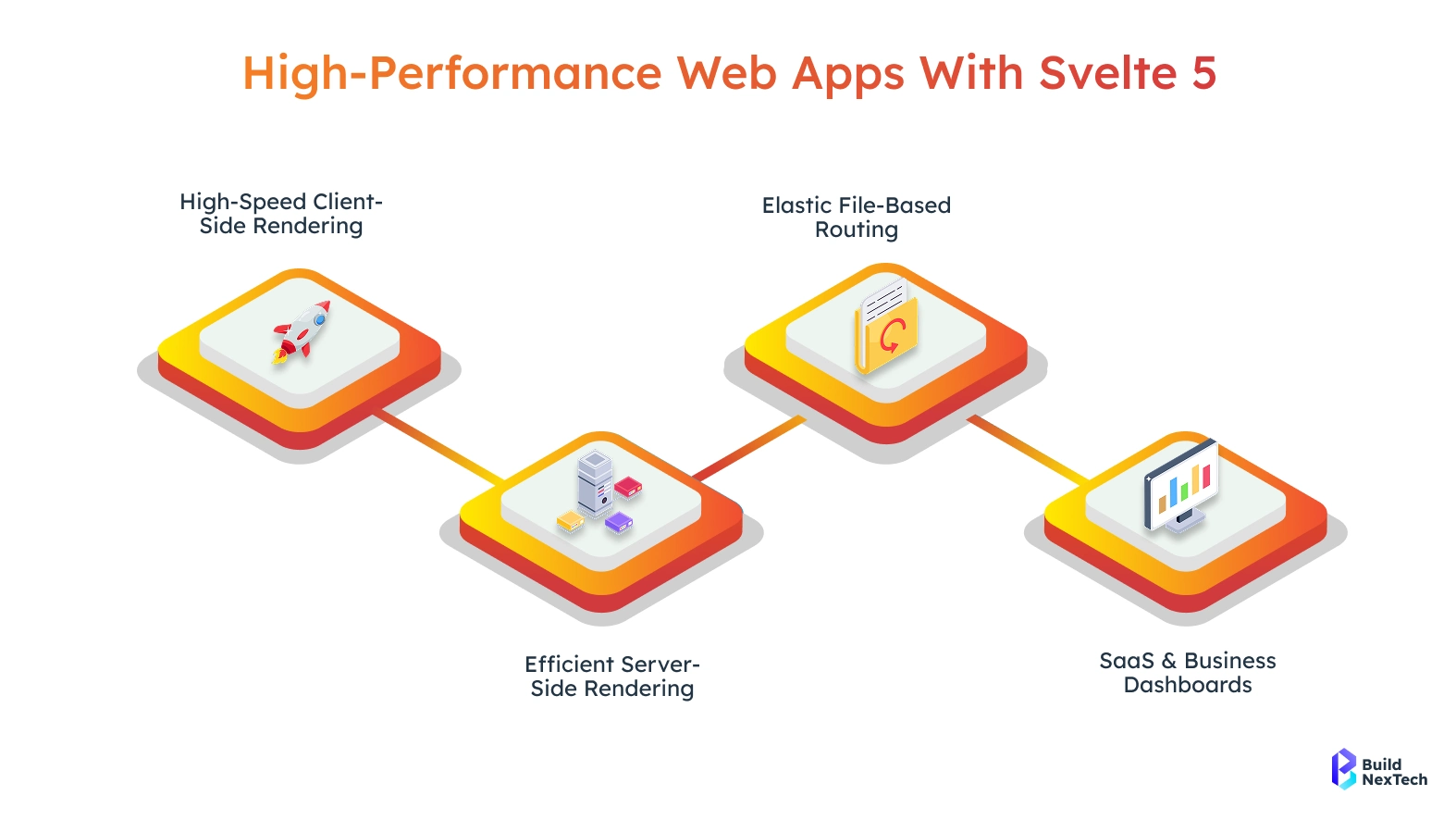 High-Performance Web Apps With Svelte 5

High-Speed Client-Side Rendering

Elastic File-Based Routing

Efficient Server-Side Rendering

SaaS & Business Dashboards

Build NexTech